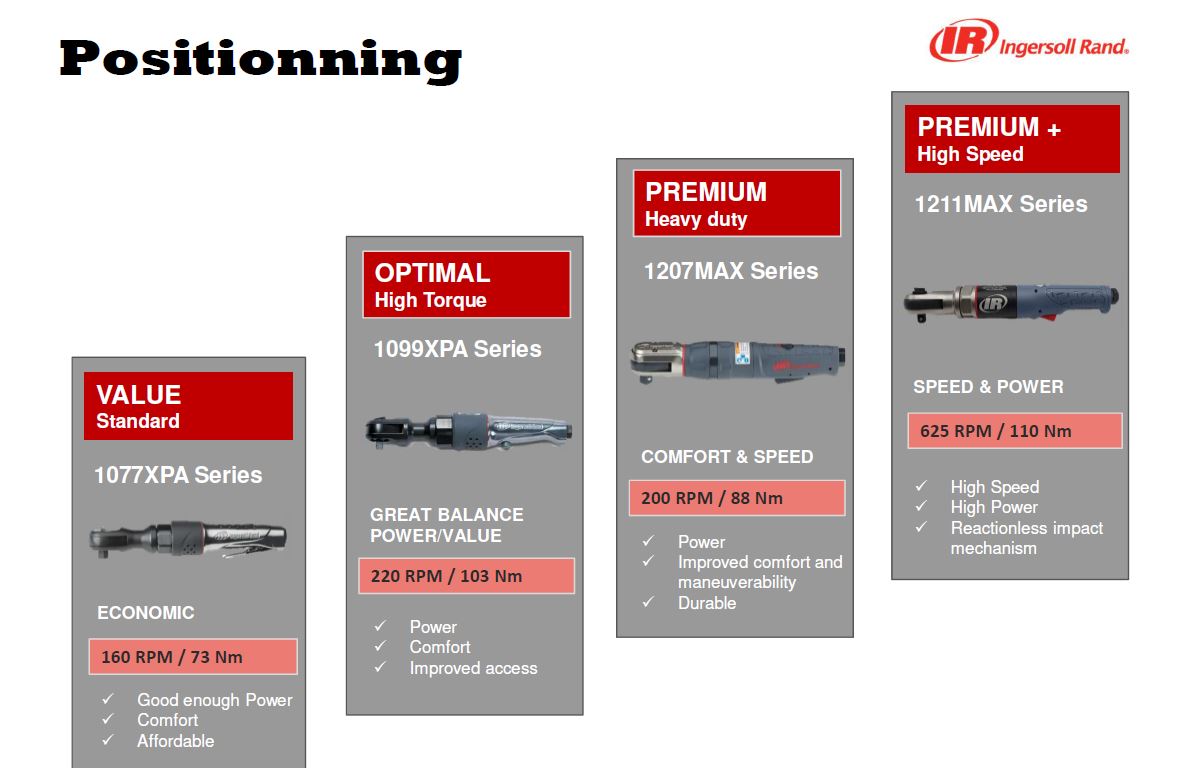 Positionning

IR Ingersoll Rand.

VALUE
Standard

1077XPA Series

ECONOMIC

160 RPM / 73 Nm

✓ Good enough Power
✓ Comfort
✓ Affordable

OPTIMAL
High Torque

1099XPA Series

GREAT BALANCE POWER/VALUE

220 RPM / 103 Nm

✓ Power
✓ Comfort
✓ Improved access

PREMIUM
Heavy duty

1207MAX Series

COMFORT & SPEED

200 RPM / 88 Nm

✓ Power
✓ Improved comfort and maneuverability
✓ Durable

PREMIUM +
High Speed

1211MAX Series

SPEED & POWER

625 RPM / 110 Nm

✓ High Speed
✓ High Power
✓ Reactionless impact mechanism